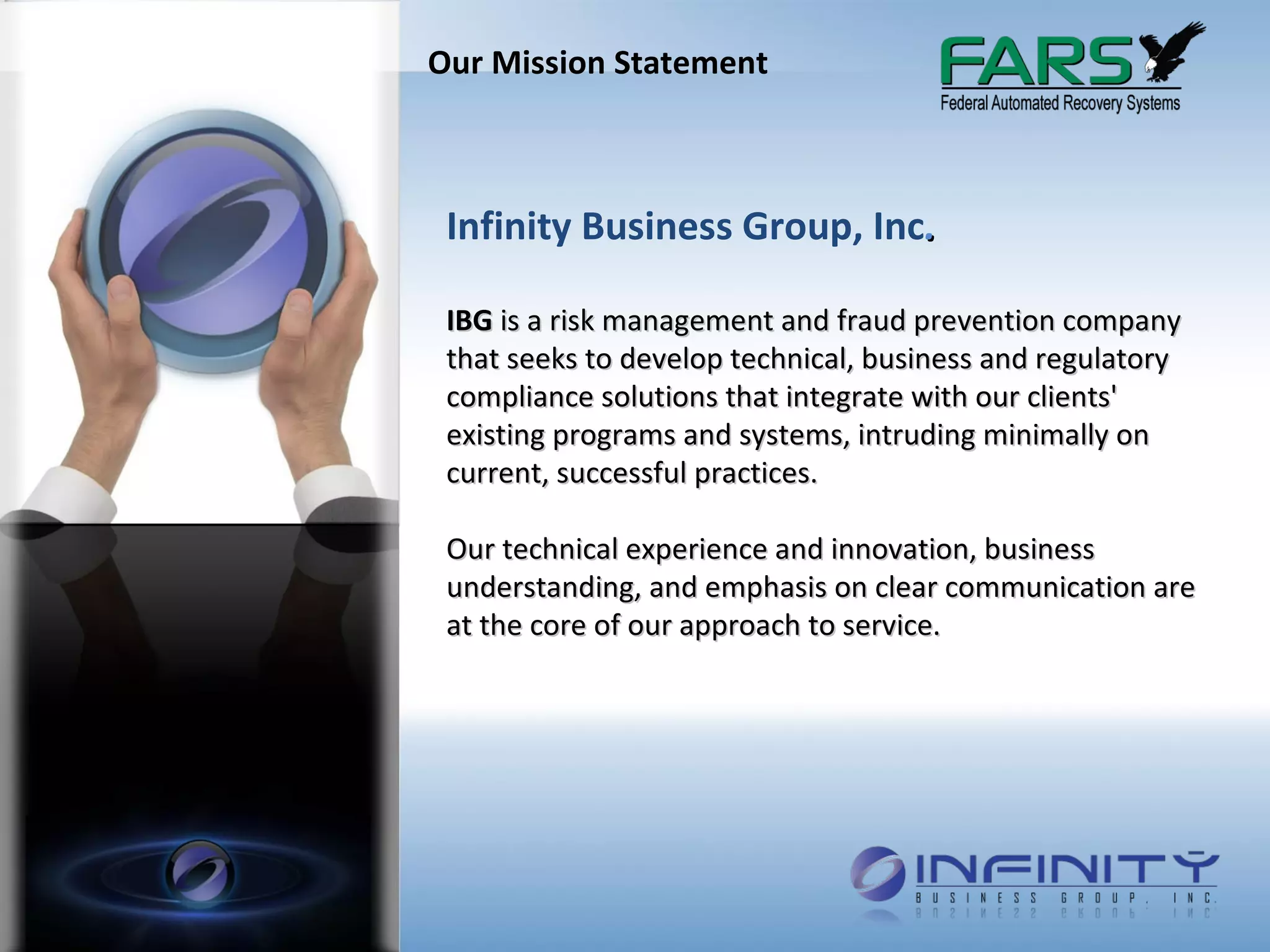 Our Mission Statement

FARS
Federal Automated Recovery Systems

Infinity Business Group, Inc.

IBG is a risk management and fraud prevention company that seeks to develop technical, business and regulatory compliance solutions that integrate with our clients' existing programs and systems, intruding minimally on current, successful practices.

Our technical experience and innovation, business understanding, and emphasis on clear communication are at the core of our approach to service.

INFINITY
BUSINESS GROUP, INC.